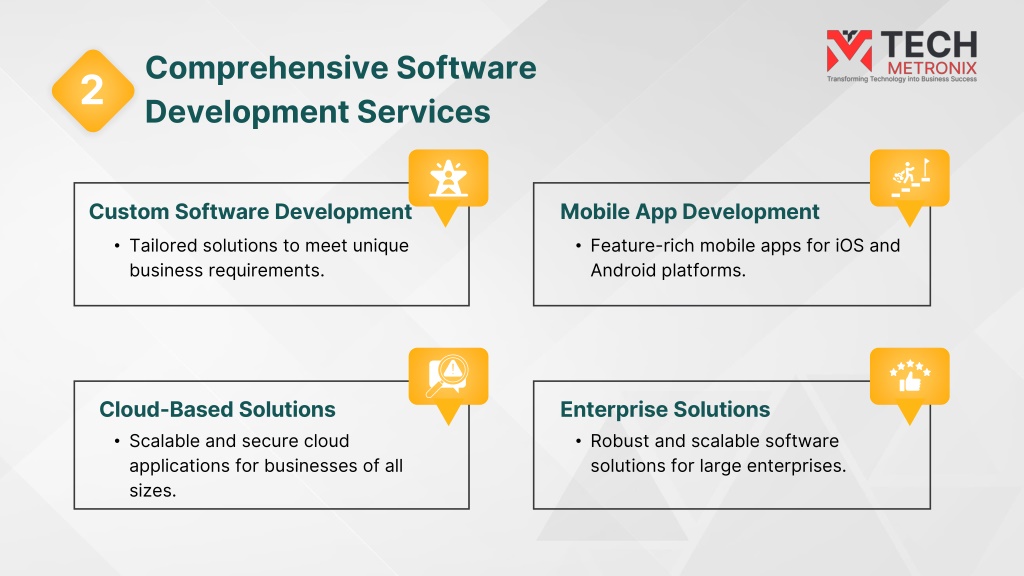 2

Comprehensive Software Development Services

TECH METRONIX
Transforming Technology into Business Success

Custom Software Development
• Tailored solutions to meet unique business requirements.

Mobile App Development
• Feature-rich mobile apps for iOS and Android platforms.

Cloud-Based Solutions
• Scalable and secure cloud applications for businesses of all sizes.

Enterprise Solutions
• Robust and scalable software solutions for large enterprises.